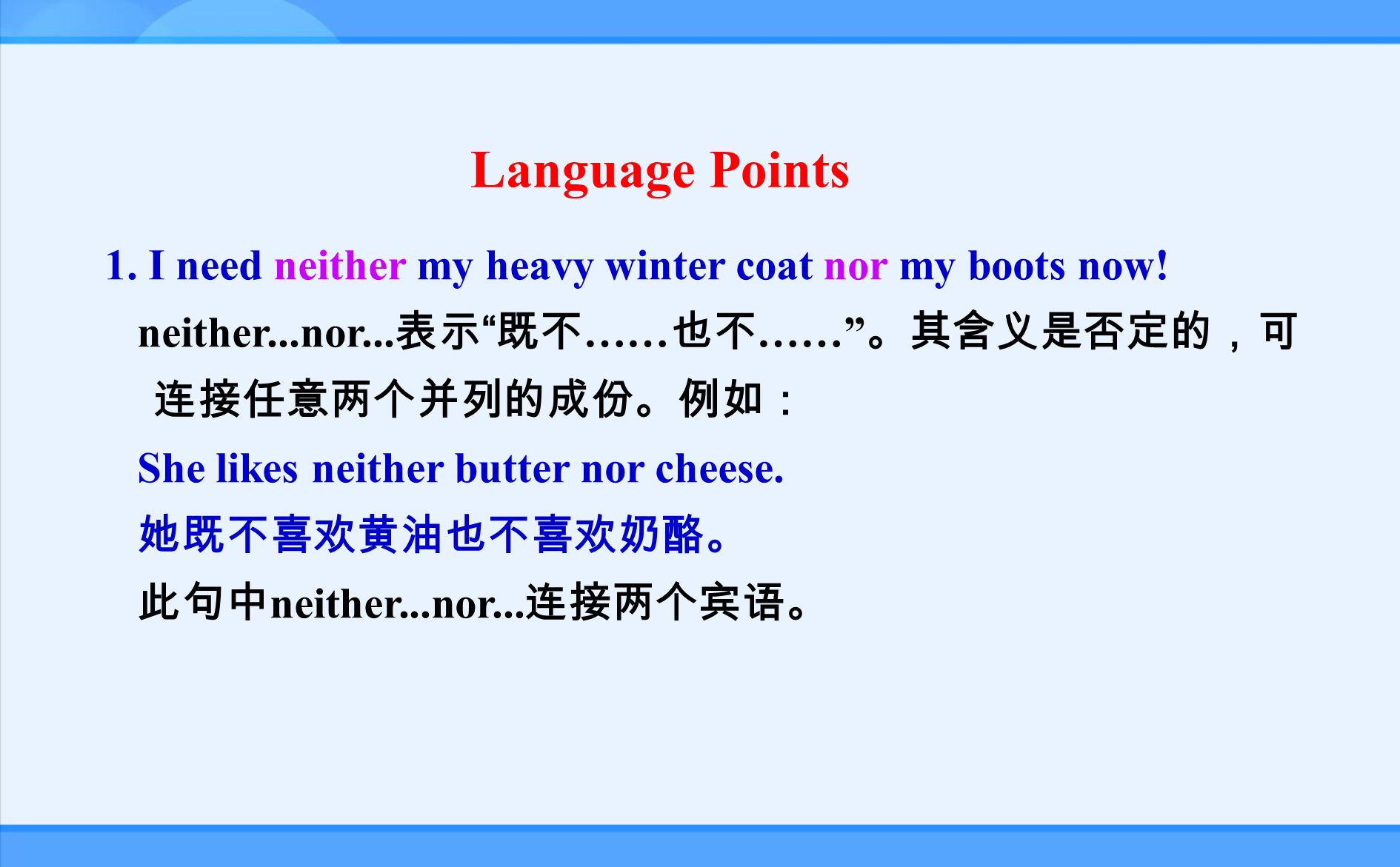 Language Points

1. I need neither my heavy winter coat nor my boots now!

neither...nor...表示“既不……也不……”。其含义是否定的，可连接任意两个并列的成份。例如：

She likes neither butter nor cheese.

她既不喜欢黄油也不喜欢奶酪。

此句中neither...nor...连接两个宾语。